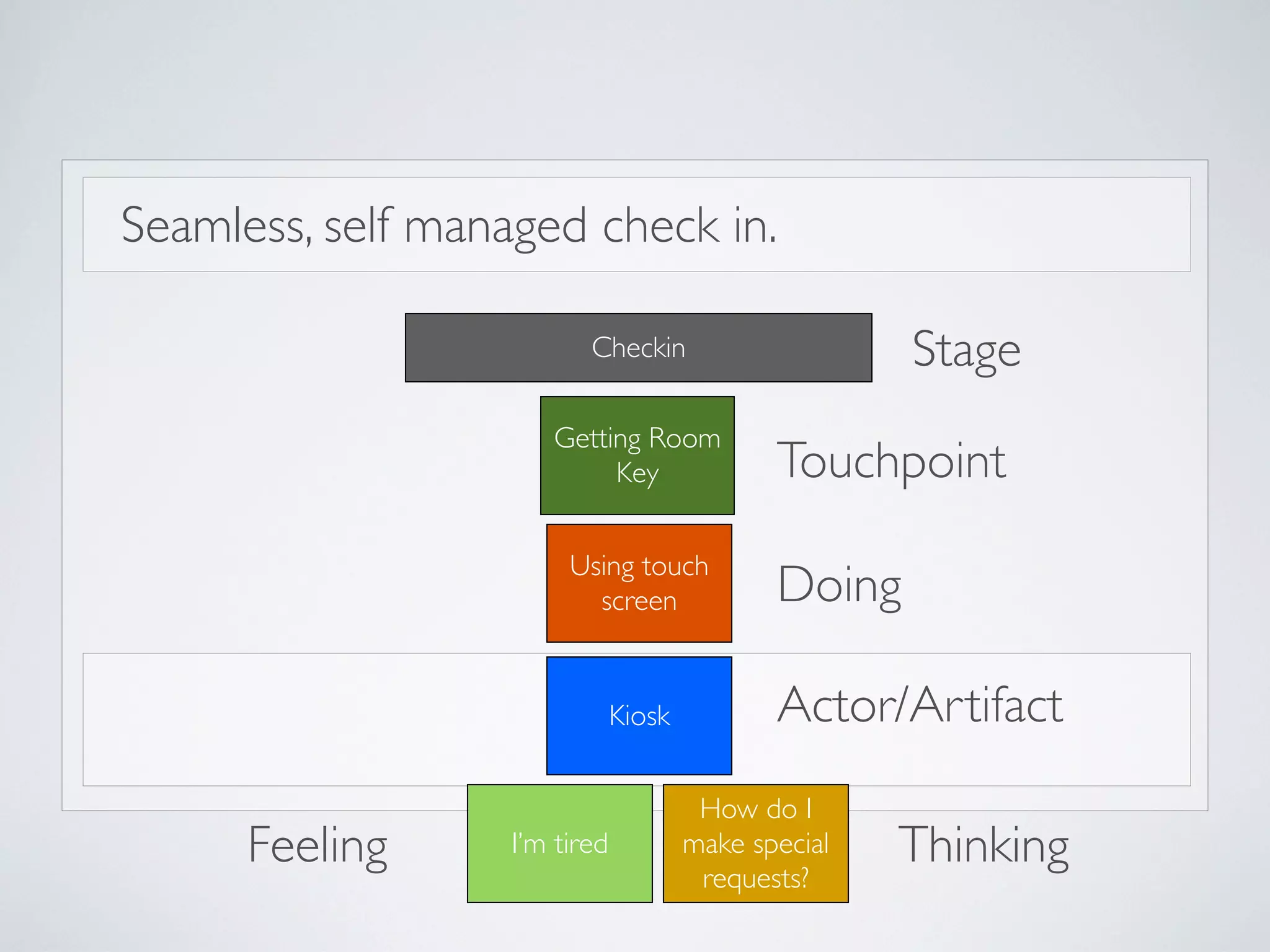 Seamless, self managed check in.

Checkin

Stage

Getting Room Key

Touchpoint

Using touch screen

Doing

Kiosk

Actor/Artifact

Feeling

I'm tired

How do I make special requests?

Thinking